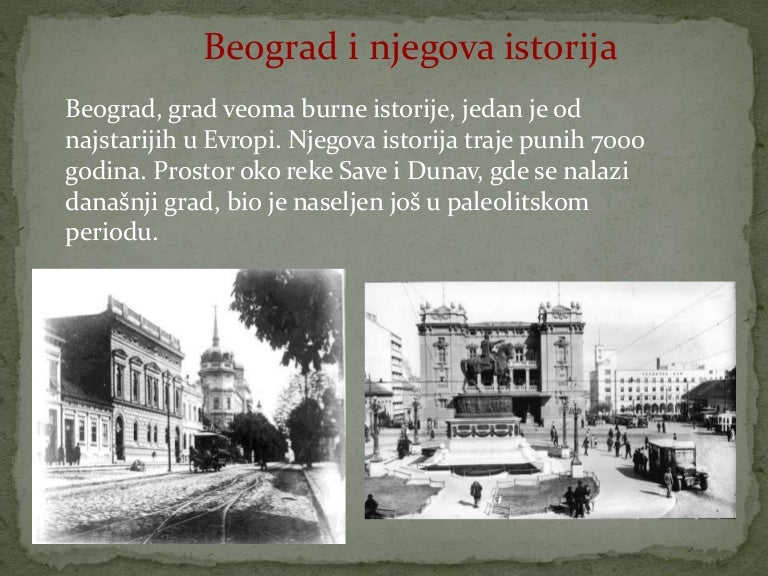 Beograd i njegova istorija

Beograd, grad veoma burne istorije, jedan je od najstarijih u Evropi. Njegova istorija traje punih 7000 godina. Prostor oko reke Save i Dunav, gde se nalazi današnji grad, bio je naseljen još u paleolitskom periodu.